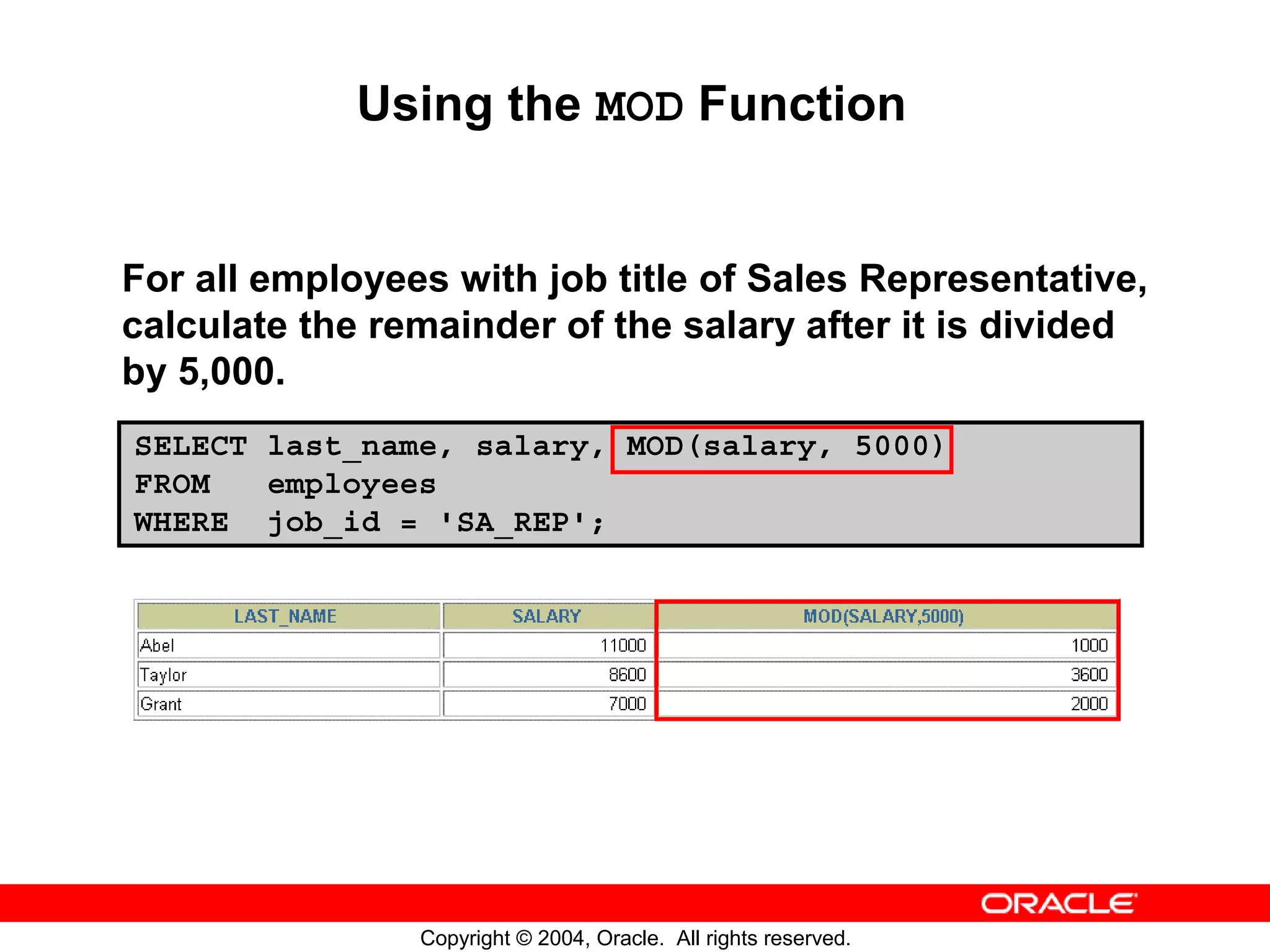 Using the MOD Function

For all employees with job title of Sales Representative, calculate the remainder of the salary after it is divided by 5,000.

SELECT last_name, salary, MOD(salary, 5000)
FROM employees
WHERE job_id = 'SA_REP';

| LAST_NAME | SALARY | MOD(SALARY,5000) |
|---|---|---|
| Abel | 11000 | 1000 |
| Taylor | 8600 | 3600 |
| Grant | 7000 | 2000 |

ORACLE

Copyright © 2004, Oracle. All rights reserved.